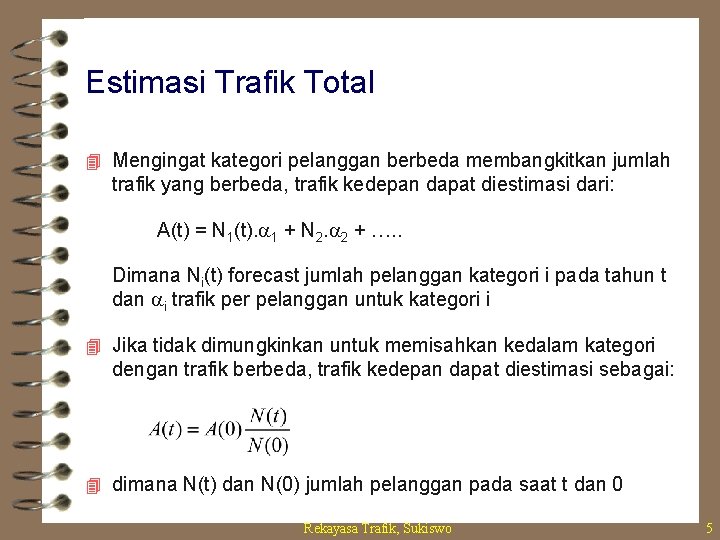 Estimasi Trafik Total

Mengingat kategori pelanggan berbeda membangkitkan jumlah trafik yang berbeda, trafik kedepan dapat diestimasi dari:

$A(t) = N_1(t).\alpha_1 + N_2.\alpha_2 + .....$

Dimana $N_i(t)$ forecast jumlah pelanggan kategori i pada tahun t dan $\alpha_i$ trafik per pelanggan untuk kategori i

Jika tidak dimungkinkan untuk memisahkan kedalam kategori dengan trafik berbeda, trafik kedepan dapat diestimasi sebagai:

$A(t) = A(0)\frac{N(t)}{N(0)}$

dimana N(t) dan N(0) jumlah pelanggan pada saat t dan 0

Rekayasa Trafik, Sukiswo

5